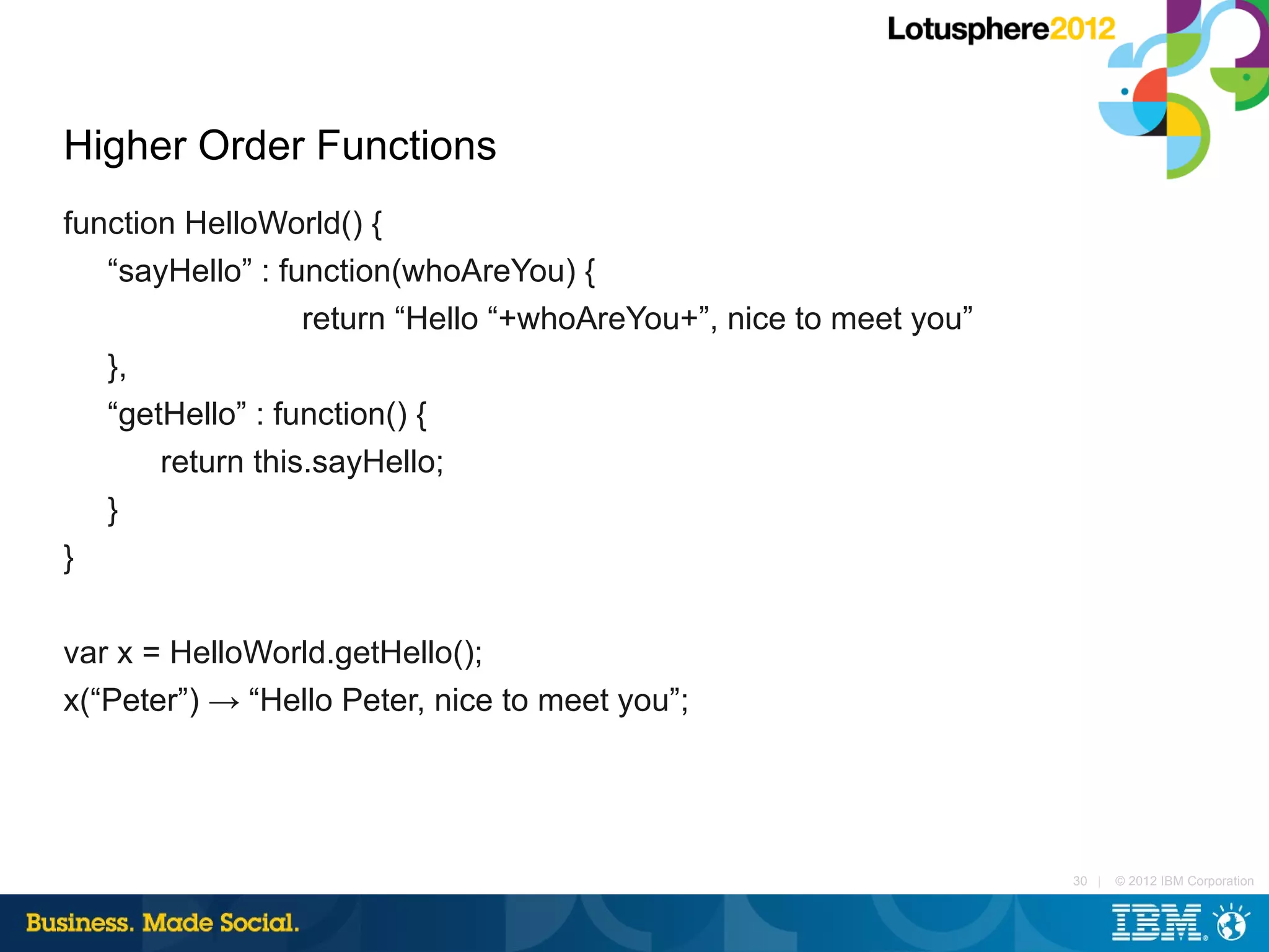 Lotusphere2012

Higher Order Functions

function HelloWorld() {
“sayHello” : function(whoAreYou) {
return “Hello “+whoAreYou+”, nice to meet you”
},
“getHello” : function() {
return this.sayHello;
}
}

var x = HelloWorld.getHello();
x(“Peter”) → “Hello Peter, nice to meet you”;

30 | © 2012 IBM Corporation

Business. Made Social.

IBM